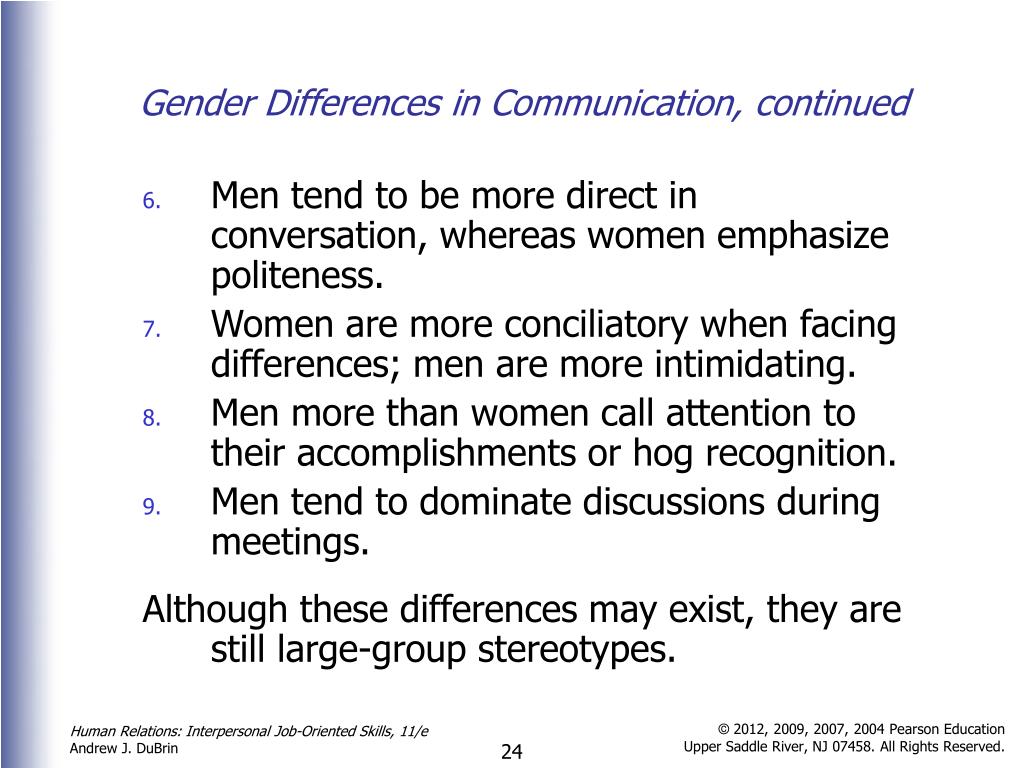 Gender Differences in Communication, continued

6. Men tend to be more direct in conversation, whereas women emphasize politeness.
7. Women are more conciliatory when facing differences; men are more intimidating.
8. Men more than women call attention to their accomplishments or hog recognition.
9. Men tend to dominate discussions during meetings.

Although these differences may exist, they are still large-group stereotypes.

Human Relations: Interpersonal Job-Oriented Skills, 11/e
Andrew J. DuBrin

24

© 2012, 2009, 2007, 2004 Pearson Education
Upper Saddle River, NJ 07458. All Rights Reserved.